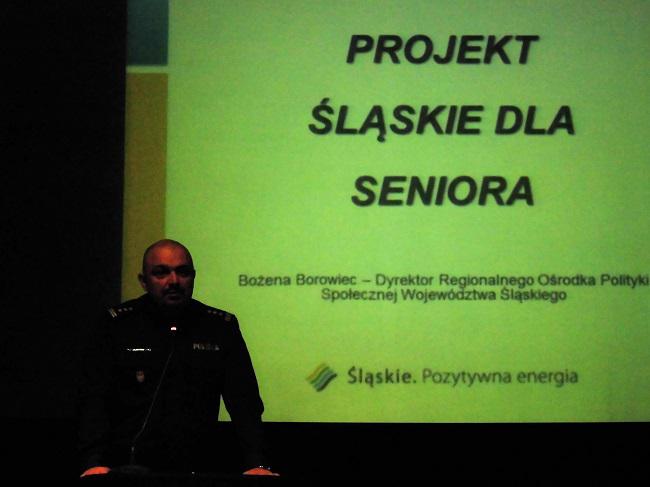 PROJEKT
ŚLĄSKIE DLA
SENIORA

Bożena Borowiec – Dyrektor Regionalnego Ośrodka Polityki Społecznej Województwa Śląskiego

Śląskie. Pozytywna energia

POLICJA